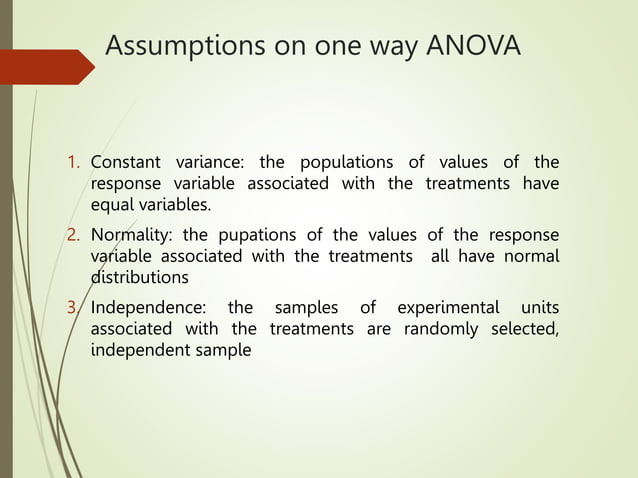 Assumptions on one way ANOVA

1. Constant variance: the populations of values of the response variable associated with the treatments have equal variables.
2. Normality: the pupations of the values of the response variable associated with the treatments all have normal distributions
3. Independence: the samples of experimental units associated with the treatments are randomly selected, independent sample